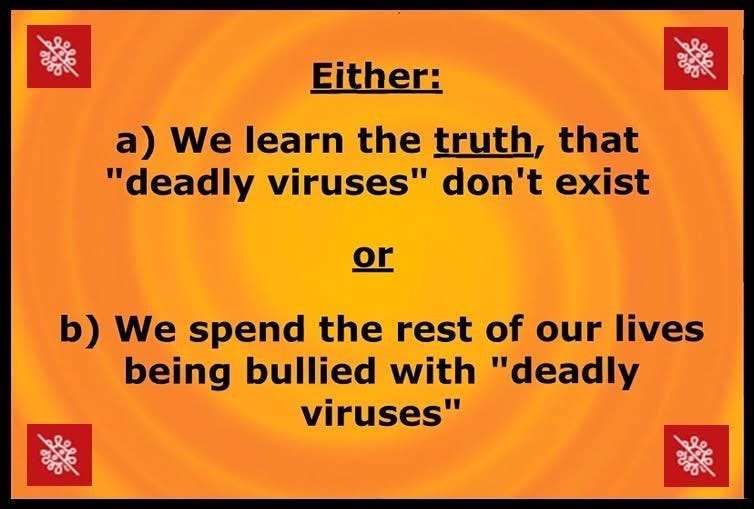 Either:

a) We learn the truth, that "deadly viruses" don't exist

or

b) We spend the rest of our lives being bullied with "deadly viruses"